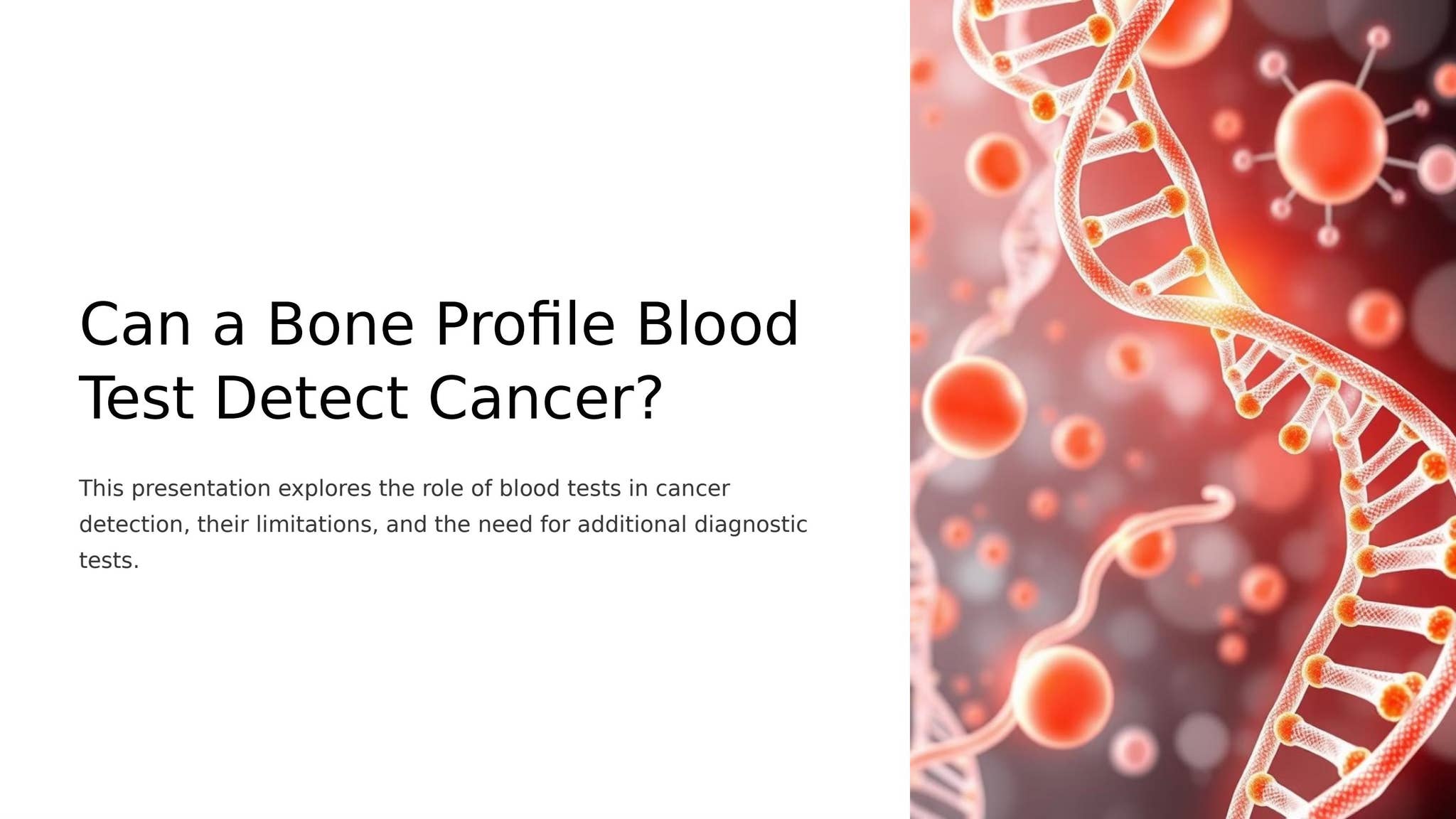 Can a Bone Profile Blood Test Detect Cancer?

This presentation explores the role of blood tests in cancer detection, their limitations, and the need for additional diagnostic tests.